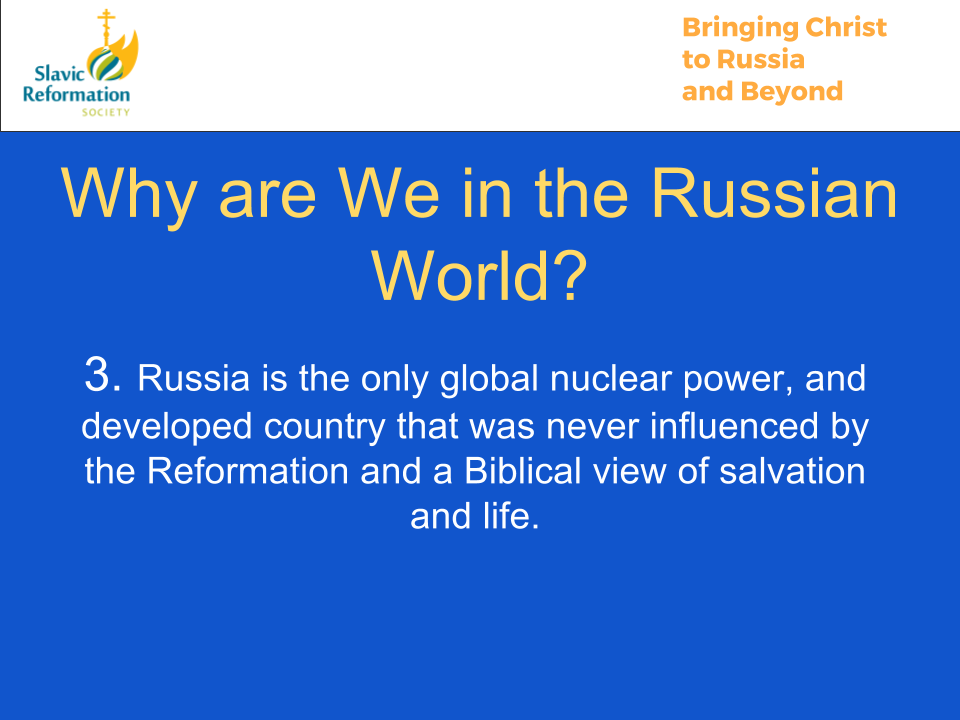 Slavic Reformation SOCIETY

Bringing Christ to Russia and Beyond

Why are We in the Russian World?

3. Russia is the only global nuclear power, and developed country that was never influenced by the Reformation and a Biblical view of salvation and life.